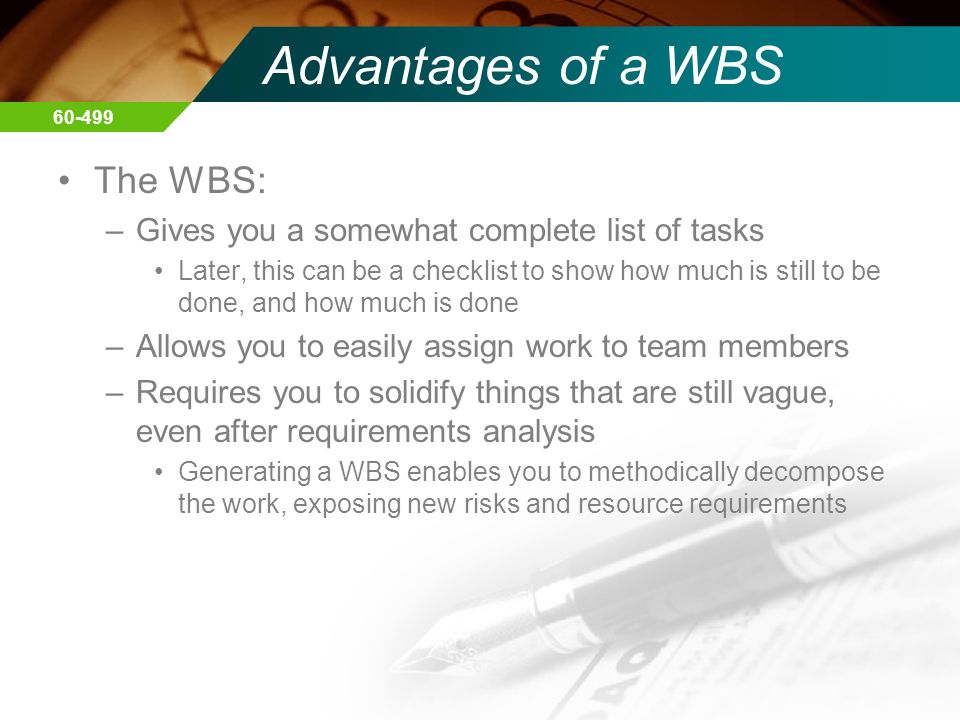 Advantages of a WBS

60-499

• The WBS:
– Gives you a somewhat complete list of tasks
• Later, this can be a checklist to show how much is still to be done, and how much is done
– Allows you to easily assign work to team members
– Requires you to solidify things that are still vague, even after requirements analysis
• Generating a WBS enables you to methodically decompose the work, exposing new risks and resource requirements